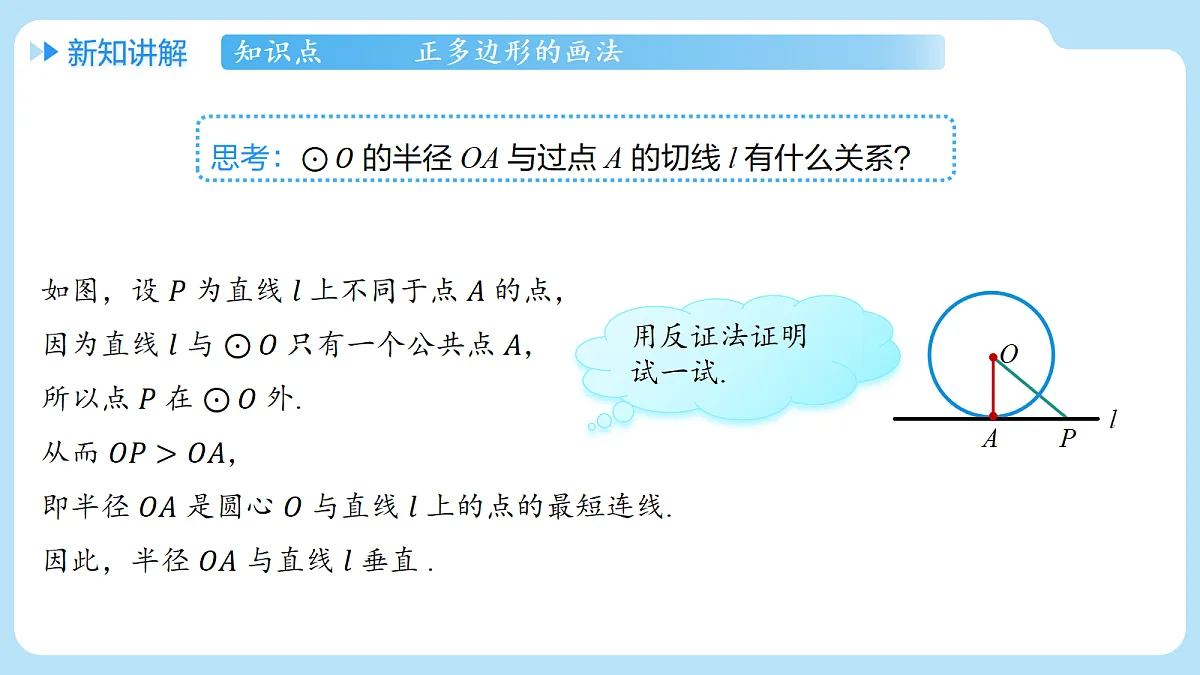 新知讲解 知识点 正多边形的画法

思考：$\odot O$ 的半径 $OA$ 与过点 $A$ 的切线 $l$ 有什么关系？

如图，设 $P$ 为直线 $l$ 上不同于点 $A$ 的点，
因为直线 $l$ 与 $\odot O$ 只有一个公共点 $A$，
所以点 $P$ 在 $\odot O$ 外.
从而 $OP > OA$，
即半径 $OA$ 是圆心 $O$ 与直线 $l$ 上的点的最短连线.
因此，半径 $OA$ 与直线 $l$ 垂直 .

用反证法证明试一试.

$O$
$A$
$P$
$l$